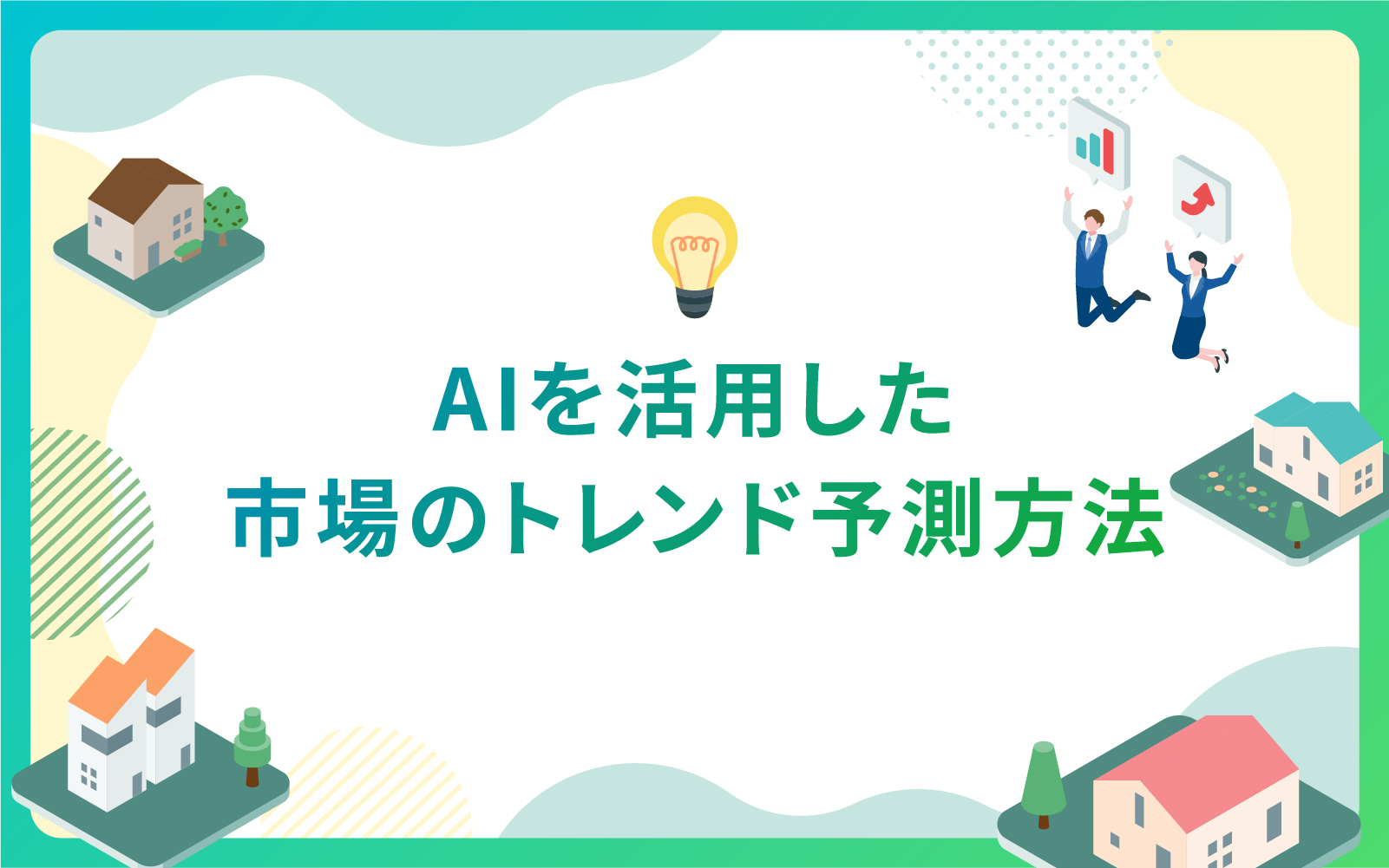 AIを活用した
市場のトレンド予測方法